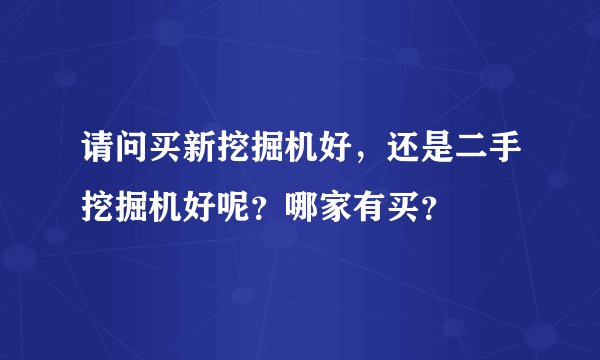 请问买新挖掘机好，还是二手挖掘机好呢？哪家有买？